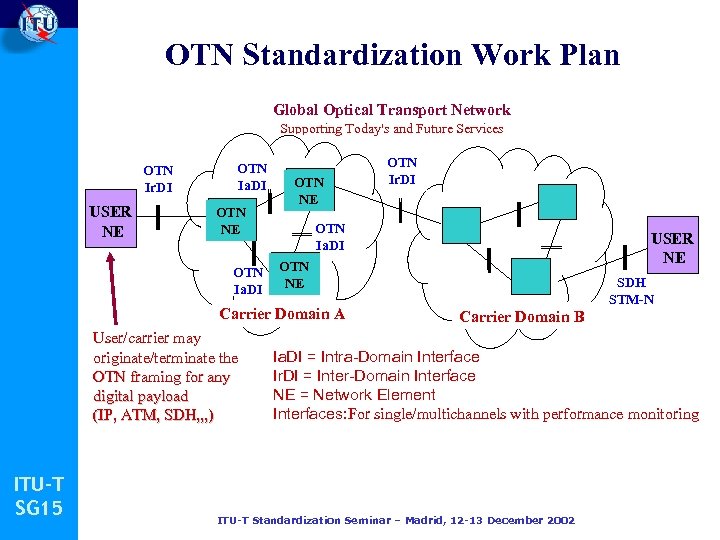 ITU

OTN Standardization Work Plan

Global Optical Transport Network
Supporting Today's and Future Services

OTN IrDI

OTN IaDI

OTN IrDI

USER NE

OTN NE

OTN NE

OTN IaDI

OTN IaDI

OTN NE

USER NE

SDH STM-N

Carrier Domain A

Carrier Domain B

User/carrier may originate/terminate the OTN framing for any digital payload (IP, ATM, SDH,,,)

IaDI = Intra-Domain Interface
IrDI = Inter-Domain Interface
NE = Network Element
Interfaces:For single/multichannels with performance monitoring

ITU-T SG15

ITU-T Standardization Seminar – Madrid, 12-13 December 2002